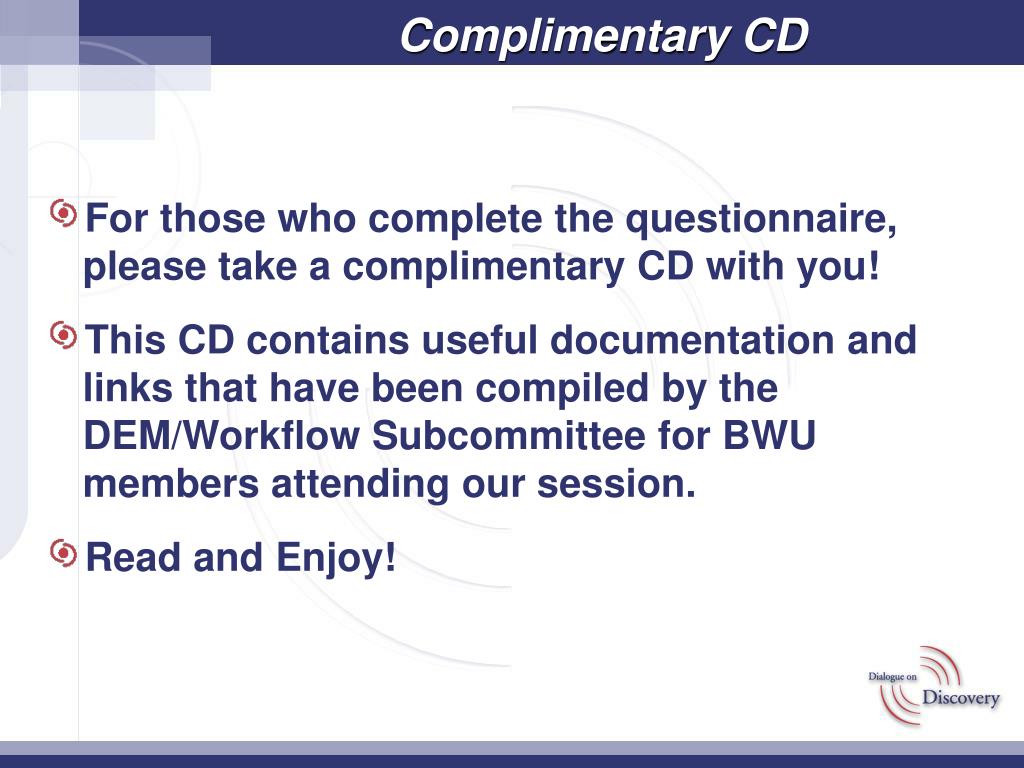 Complimentary CD

For those who complete the questionnaire, please take a complimentary CD with you!

This CD contains useful documentation and links that have been compiled by the DEM/Workflow Subcommittee for BWU members attending our session.

Read and Enjoy!

Dialogue on Discovery